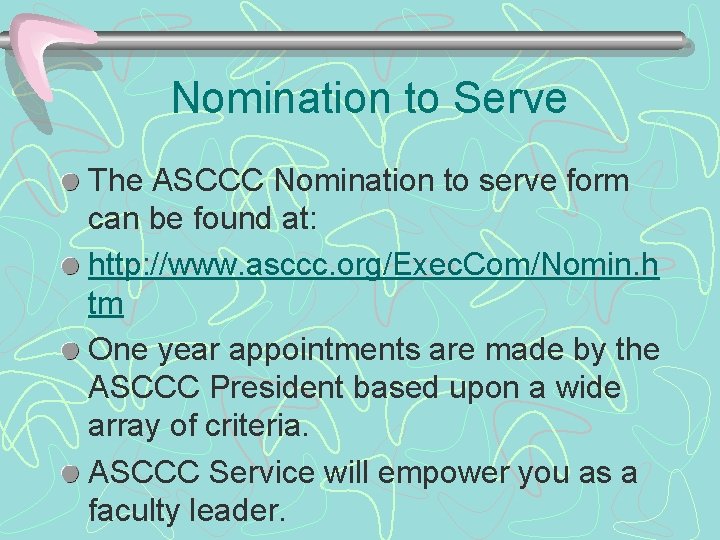 Nomination to Serve

The ASCCC Nomination to serve form can be found at:

http://www.asccc.org/ExecCom/Nomin.htm

One year appointments are made by the ASCCC President based upon a wide array of criteria.

ASCCC Service will empower you as a faculty leader.